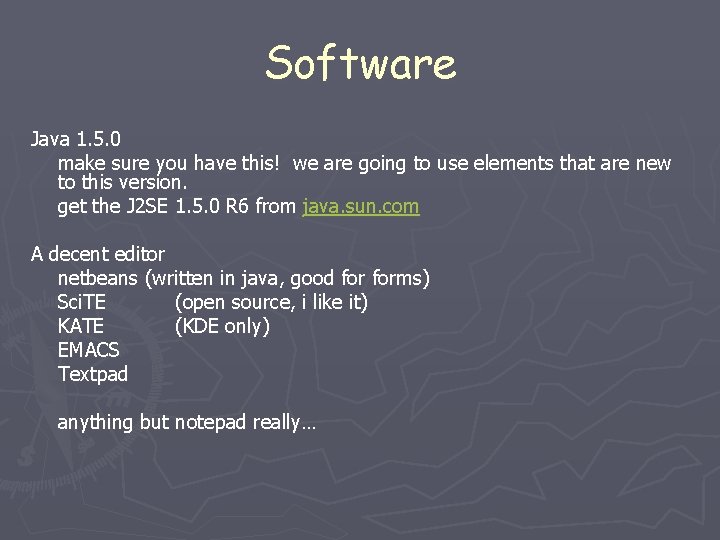 Software

Java 1.5.0

make sure you have this! we are going to use elements that are new to this version.

get the J2SE 1.5.0 R6 from java.sun.com

A decent editor

netbeans (written in java, good for forms)

SciTE (open source, i like it)

KATE (KDE only)

EMACS

Textpad

anything but notepad really…